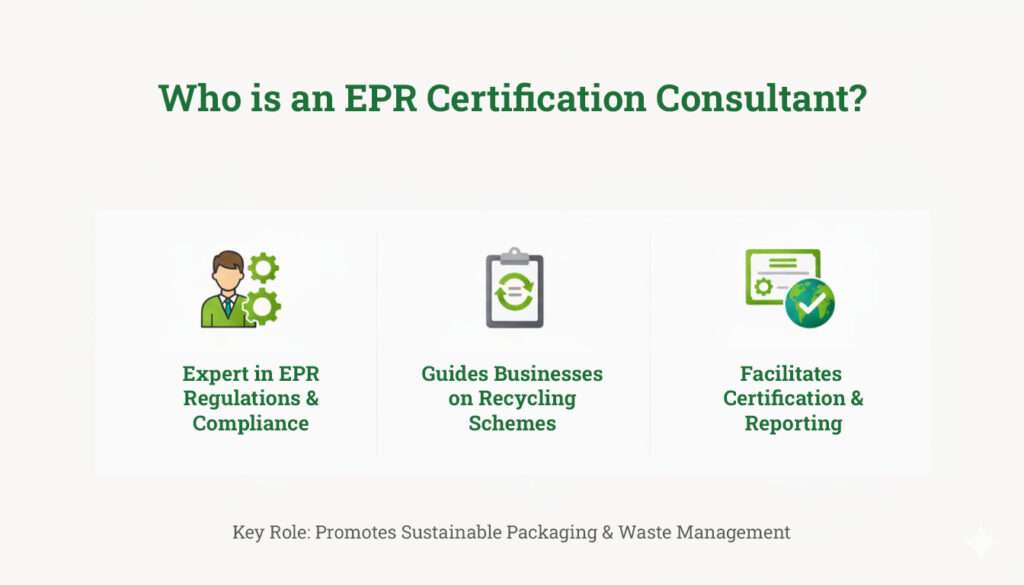 Who is an EPR Certification Consultant?

Expert in EPR Regulations & Compliance

Guides Businesses on Recycling Schemes

Facilitates Certification & Reporting

Key Role: Promotes Sustainable Packaging & Waste Management